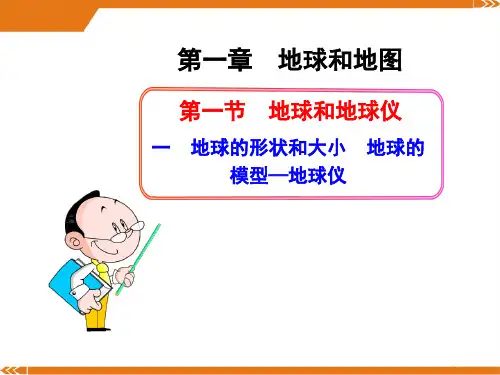 第一章　地球和地图

第一节　地球和地球仪

一　地球的形状和大小　地球的模型—地球仪